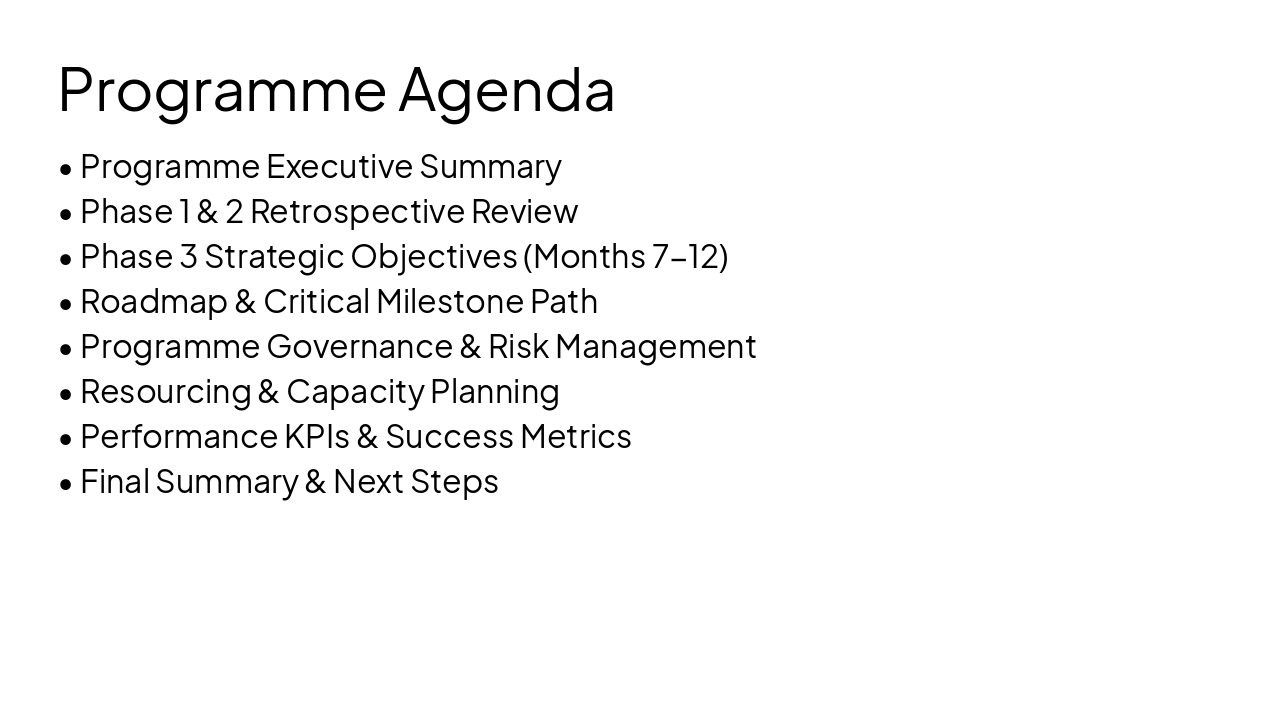 Programme Agenda

• Programme Executive Summary
• Phase 1 & 2 Retrospective Review
• Phase 3 Strategic Objectives (Months 7–12)
• Roadmap & Critical Milestone Path
• Programme Governance & Risk Management
• Resourcing & Capacity Planning
• Performance KPIs & Success Metrics
• Final Summary & Next Steps